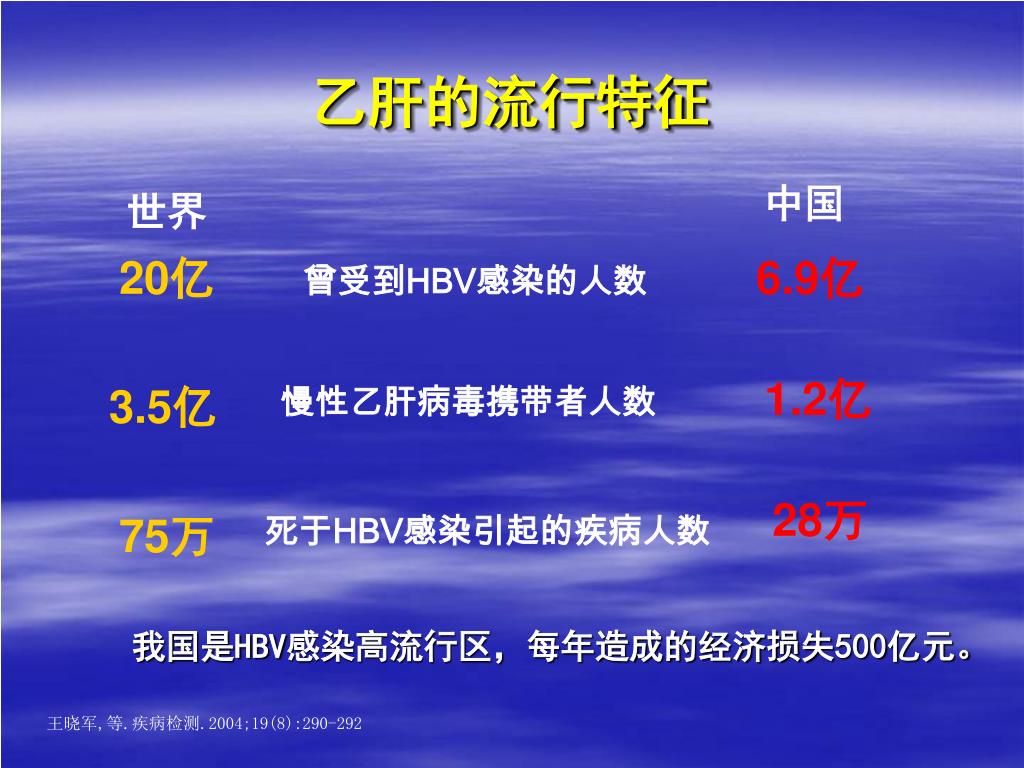 乙肝的流行特征

世界

中国

20亿 曾受到HBV感染的人数 6.9亿

3.5亿 慢性乙肝病毒携带者人数 1.2亿

75万 死于HBV感染引起的疾病人数 28万

我国是HBV感染高流行区，每年造成的经济损失500亿元。

王晓军,等.疾病检测.2004;19(8):290-292